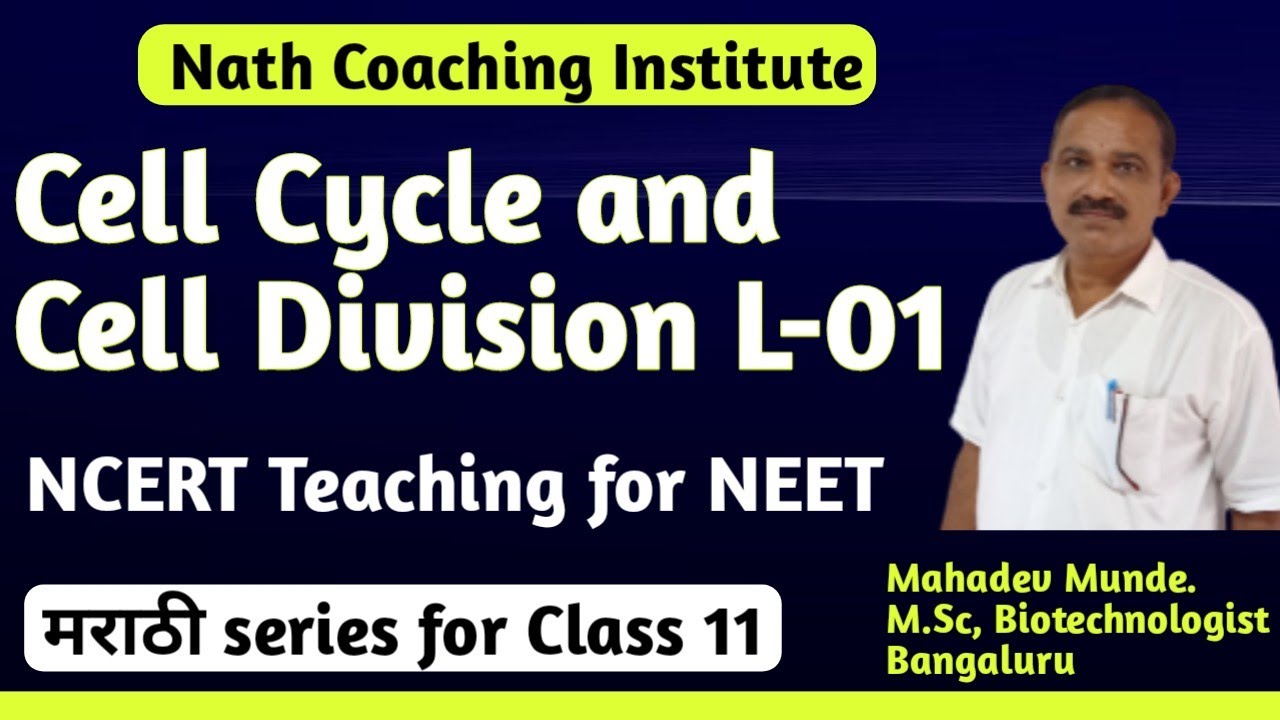 Nath Coaching Institute

Cell Cycle and Cell Division L-01

NCERT Teaching for NEET

मराठी series for Class 11

Mahadev Munde.
M.Sc, Biotechnologist
Bangaluru